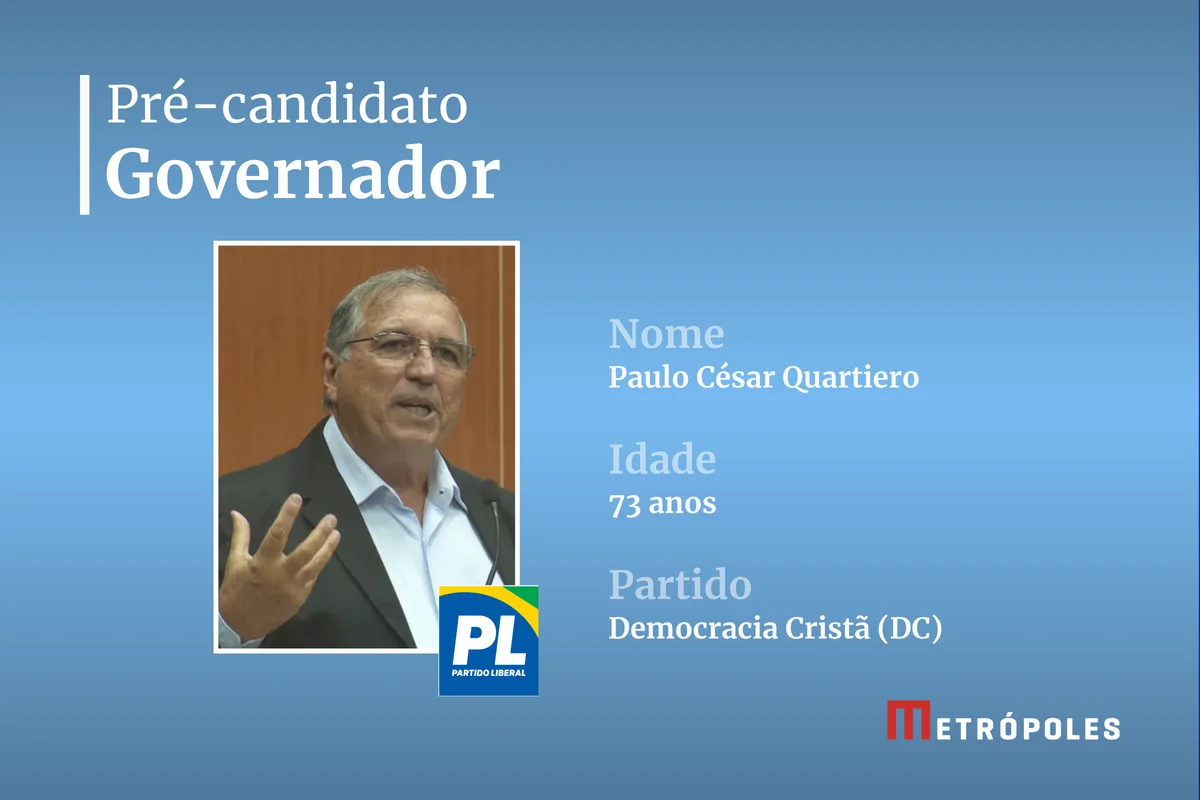 Pré-candidato
Governador

PL
PARTIDO LIBERAL

Nome
Paulo César Quartiero

Idade
73 anos

Partido
Democracia Cristã (DC)

METRÓPOLES